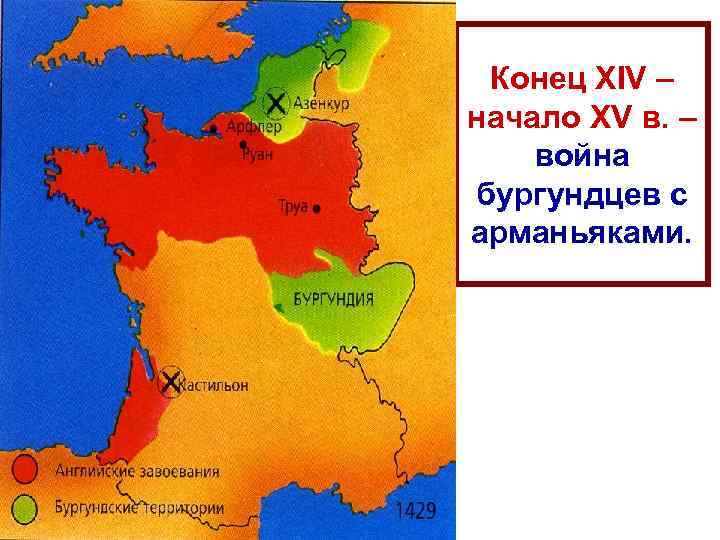 Азенкур
Арфлер
Руан
Труа
БУРГУНДИЯ
Кастильон
Английские завоевания
Бургундские территории
1429

Конец XIV – начало XV в. – война бургундцев с арманьяками.